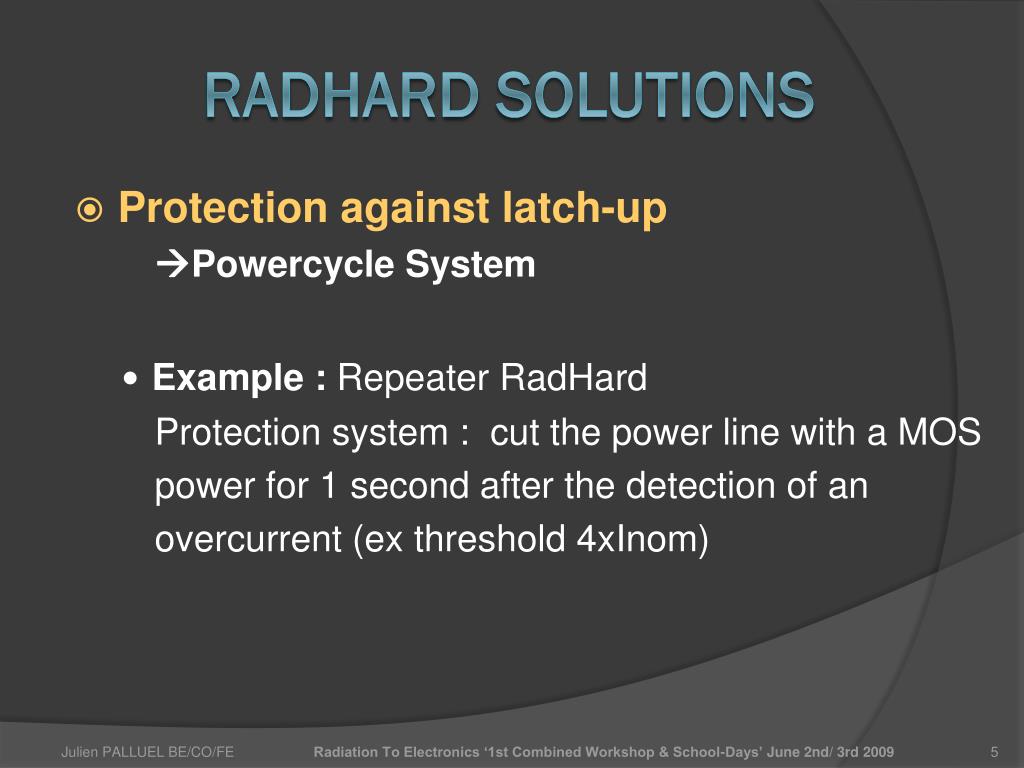 RADHARD SOLUTIONS

Protection against latch-up
→Powercycle System

• Example : Repeater RadHard
Protection system : cut the power line with a MOS power for 1 second after the detection of an overcurrent (ex threshold 4xInom)

Julien PALLUEL BE/CO/FE Radiation To Electronics '1st Combined Workshop & School-Days' June 2nd/ 3rd 2009 5